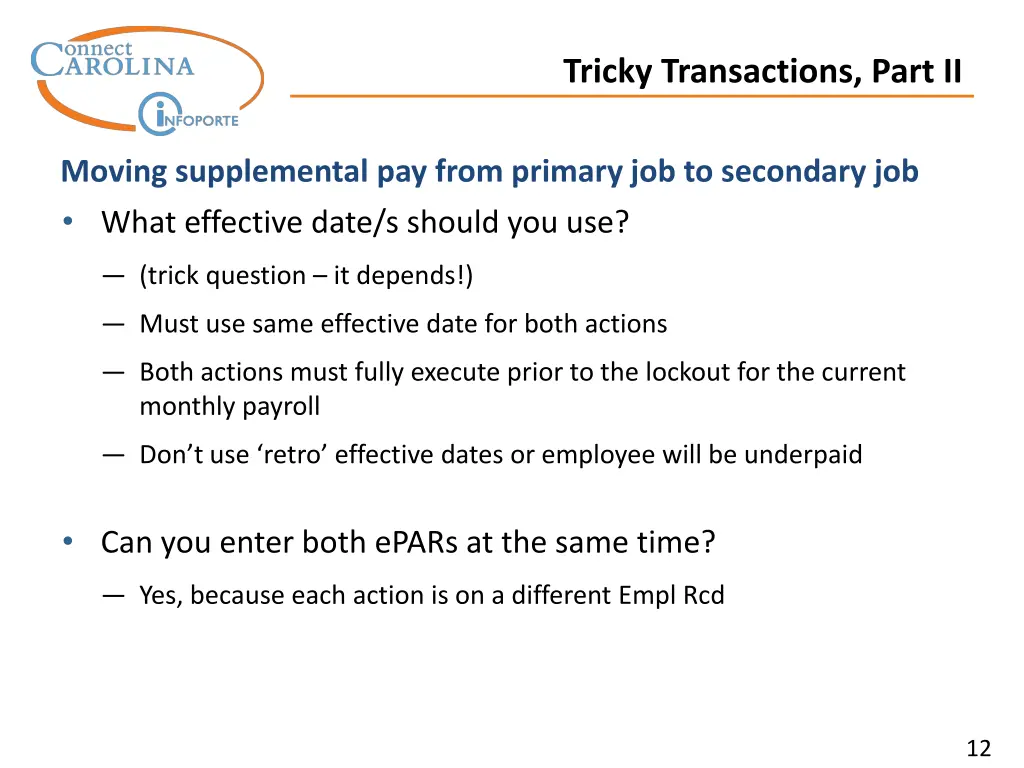 Connect CAROLINA
INFOPORTE

Tricky Transactions, Part II

Moving supplemental pay from primary job to secondary job

• What effective date/s should you use?

— (trick question – it depends!)

— Must use same effective date for both actions

— Both actions must fully execute prior to the lockout for the current monthly payroll

— Don't use 'retro' effective dates or employee will be underpaid

• Can you enter both ePARs at the same time?

— Yes, because each action is on a different Empl Rcd

12